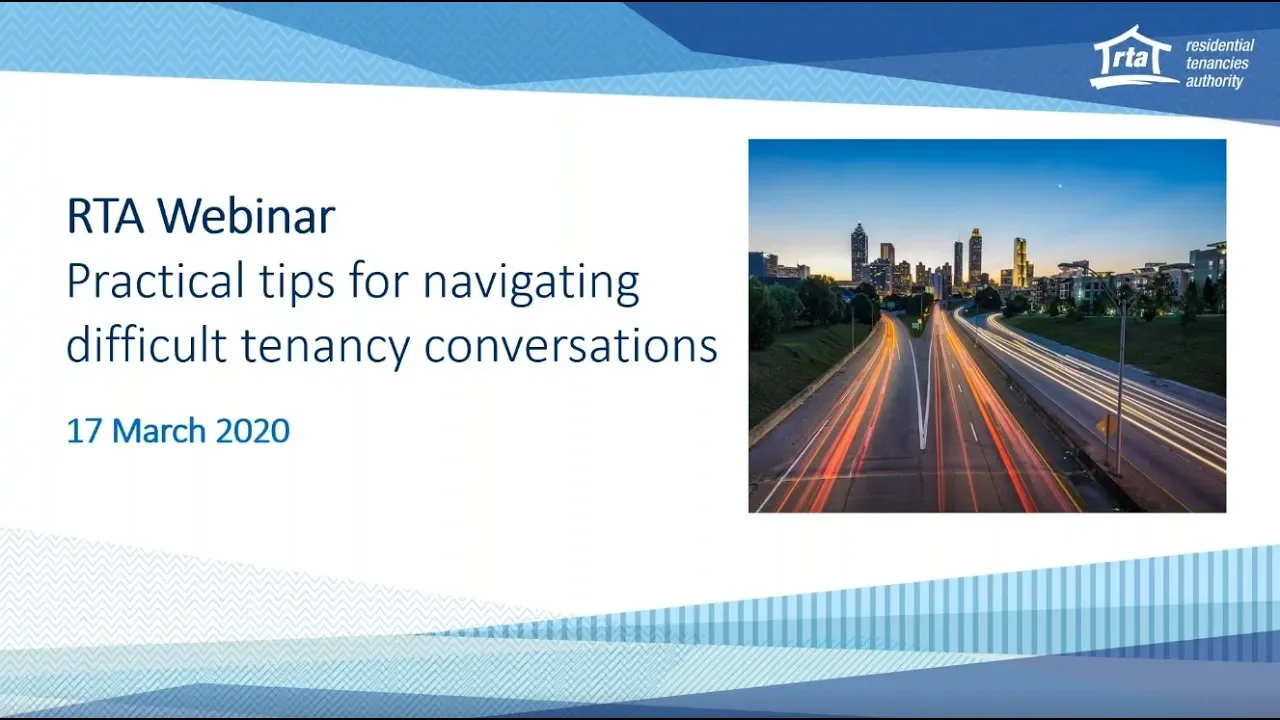 rta residential tenancies authority

RTA Webinar
Practical tips for navigating difficult tenancy conversations

17 March 2020